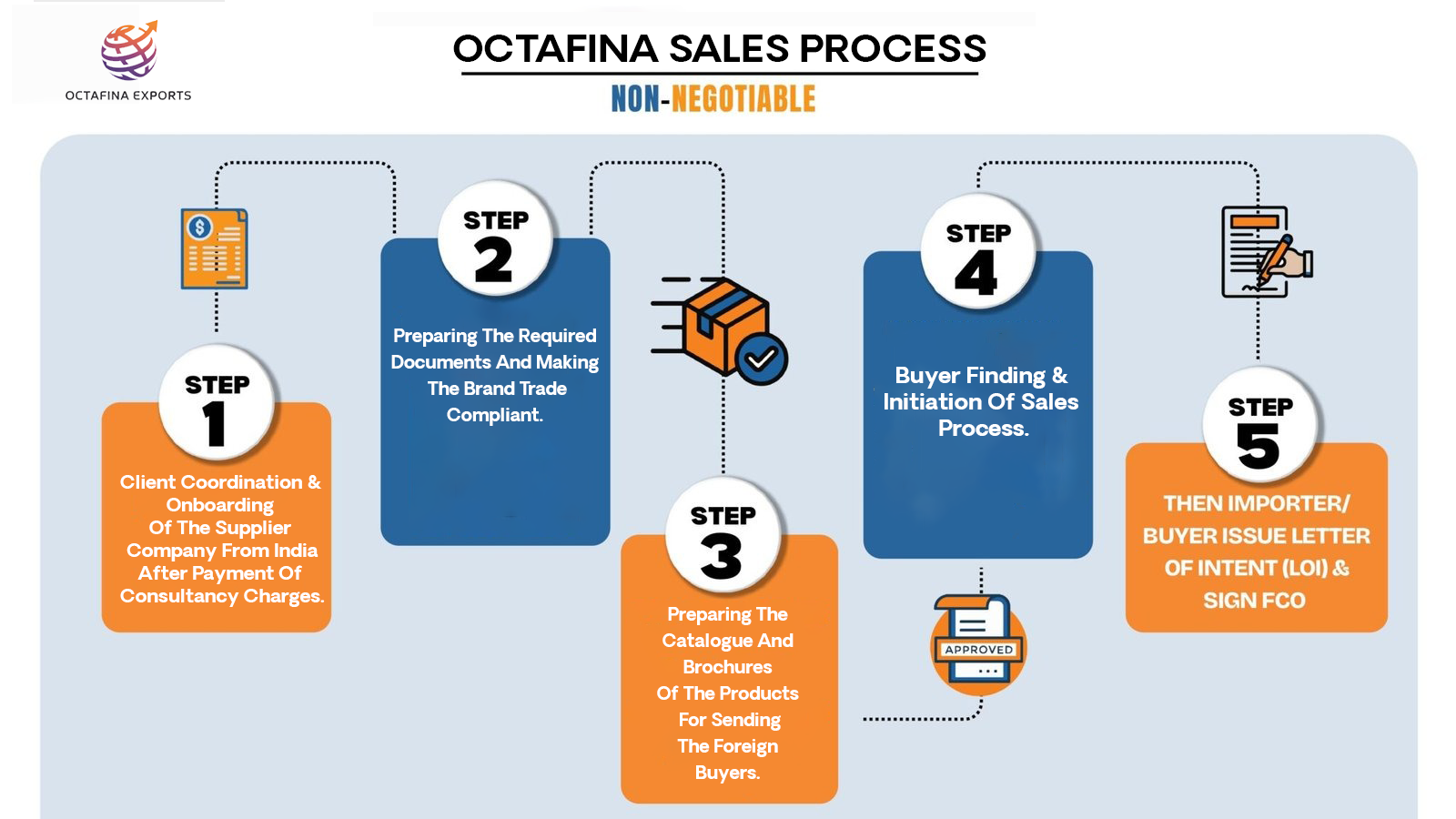 OCTAFINA EXPORTS

OCTAFINA SALES PROCESS

NON-NEGOTIABLE

STEP 1

Client Coordination & Onboarding Of The Supplier Company From India After Payment Of Consultancy Charges.

STEP 2

Preparing The Required Documents And Making The Brand Trade Compliant.

STEP 3

Preparing The Catalogue And Brochures Of The Products For Sending The Foreign Buyers.

STEP 4

Buyer Finding & Initiation Of Sales Process.

APPROVED

STEP 5

THEN IMPORTER/ BUYER ISSUE LETTER OF INTENT (LOI) & SIGN FCO